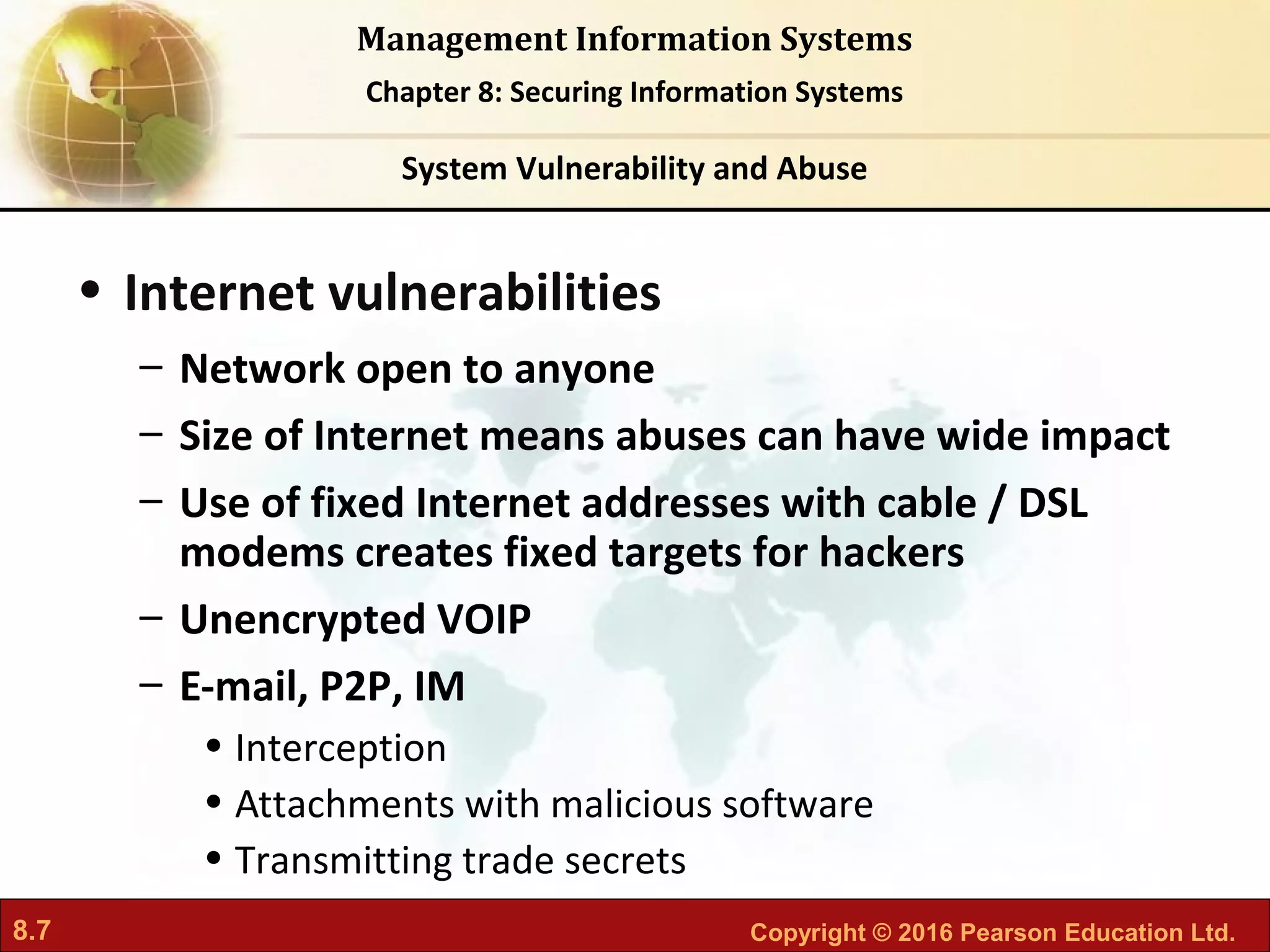 Management Information Systems

Chapter 8: Securing Information Systems

System Vulnerability and Abuse

• Internet vulnerabilities

– Network open to anyone

– Size of Internet means abuses can have wide impact

– Use of fixed Internet addresses with cable / DSL modems creates fixed targets for hackers

– Unencrypted VOIP

– E-mail, P2P, IM

• Interception

• Attachments with malicious software

• Transmitting trade secrets

8.7

Copyright © 2016 Pearson Education Ltd.